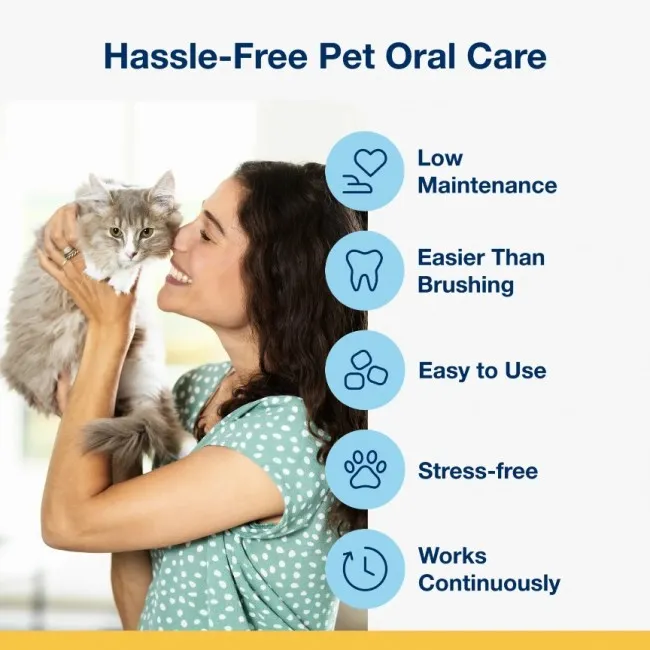 Hassle-Free Pet Oral Care

Low Maintenance

Easier Than Brushing

Easy to Use

Stress-free

Works Continuously